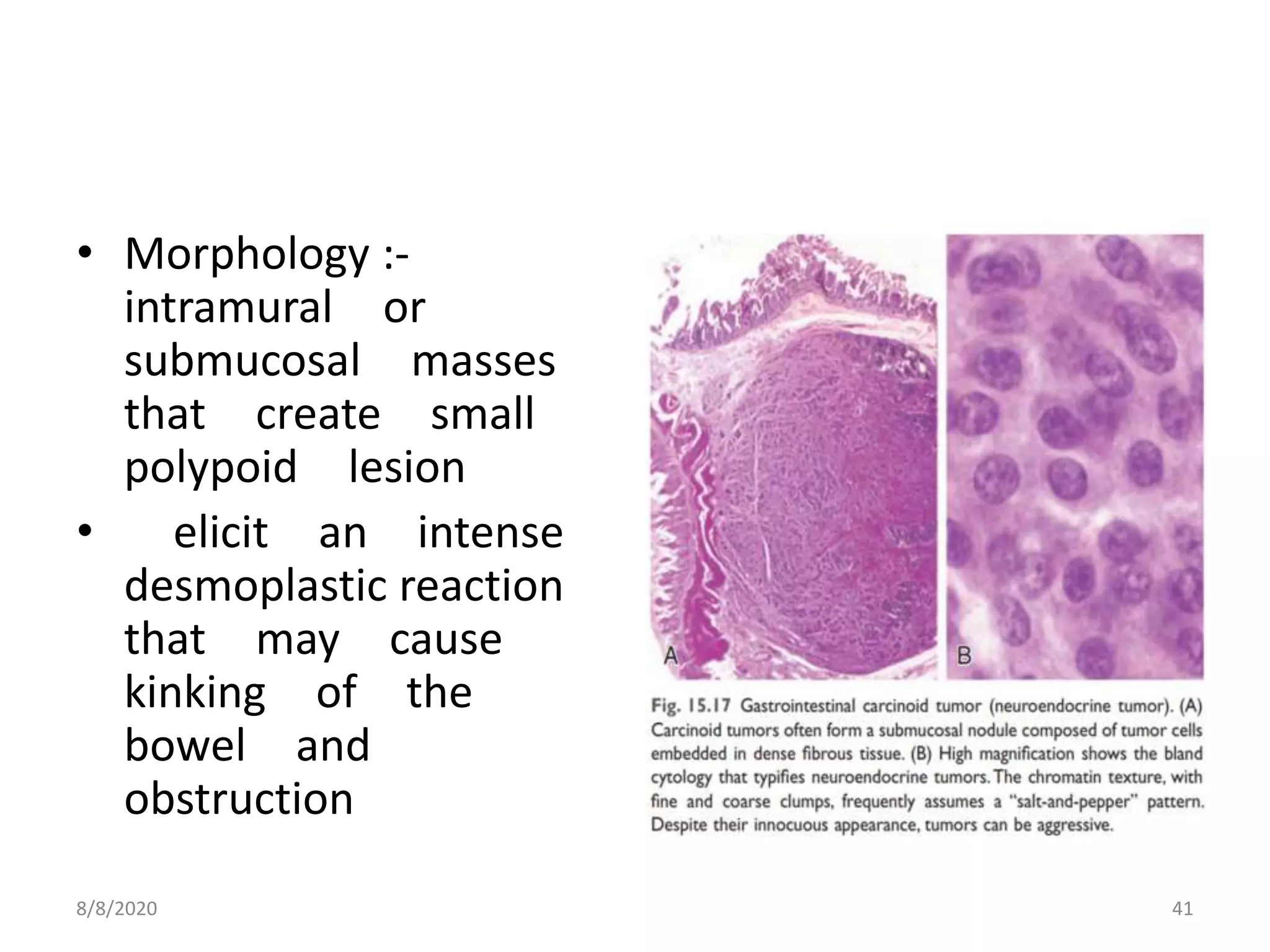 • Morphology :- intramural or submucosal masses that create small polypoid lesion

• elicit an intense desmoplastic reaction that may cause kinking of the bowel and obstruction

A

B

Fig. 15.17 Gastrointestinal carcinoid tumor (neuroendocrine tumor). (A) Carcinoid tumors often form a submucosal nodule composed of tumor cells embedded in dense fibrous tissue. (B) High magnification shows the bland cytology that typifies neuroendocrine tumors. The chromatin texture, with fine and coarse clumps, frequently assumes a "salt-and-pepper" pattern. Despite their innocuous appearance, tumors can be aggressive.

8/8/2020

41